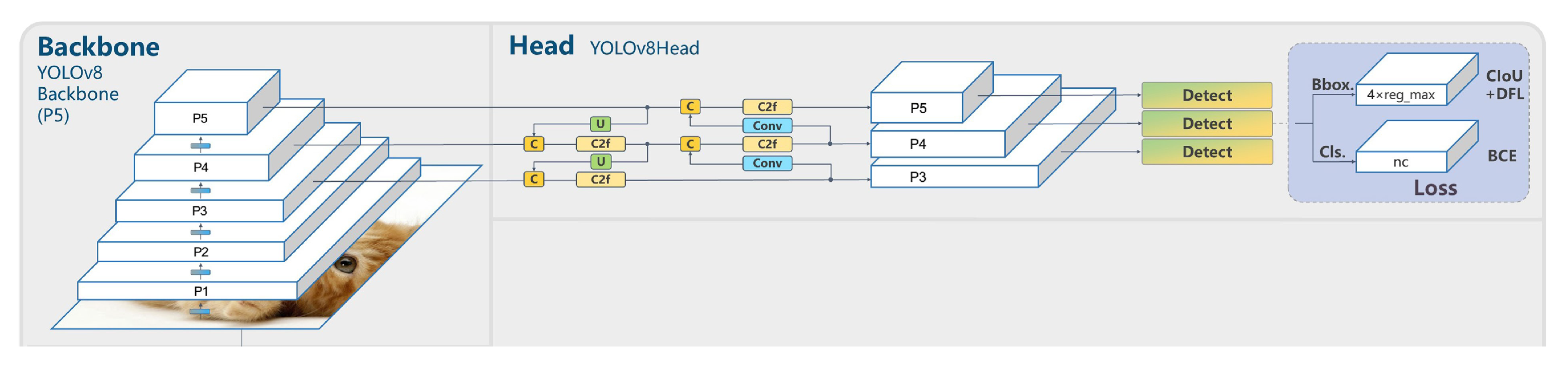 Backbone
YOLOv8
Backbone
(P5)

P5
P4
P3
P2
P1

Head YOLOv8Head

C
C2f
U
Conv
C
C2f
C
C2f
U
Conv
C
C2f

P5
P4
P3

Detect
Detect
Detect

Bbox.
4×reg_max
CIoU
+DFL
Cls.
nc
BCE
Loss